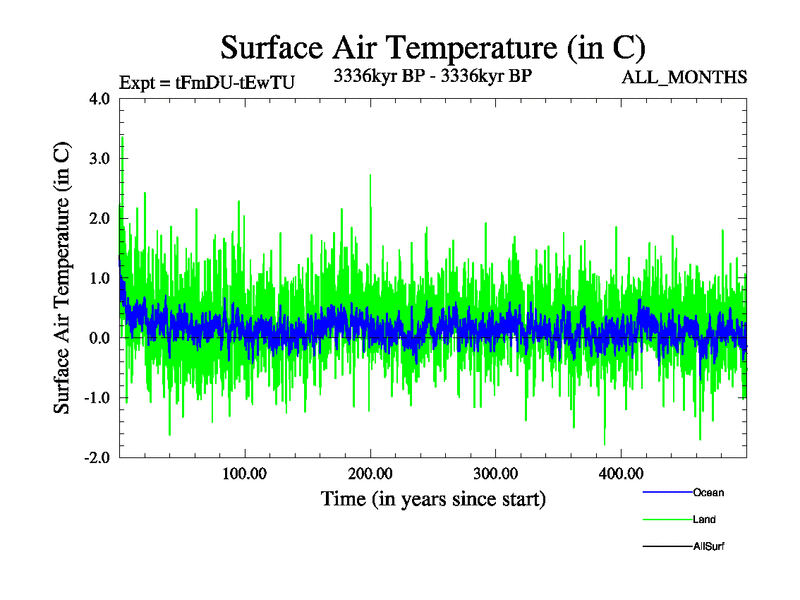 Surface Air Temperature (in C)

Expt = tFmDU-tEwTU

3336kyr BP - 3336kyr BP

ALL_MONTHS

Surface Air Temperature (in C)

4.0
3.0
2.0
1.0
0.0
-1.0
-2.0

100.00
200.00
300.00
400.00

Time (in years since start)

Ocean
Land
AllSurf